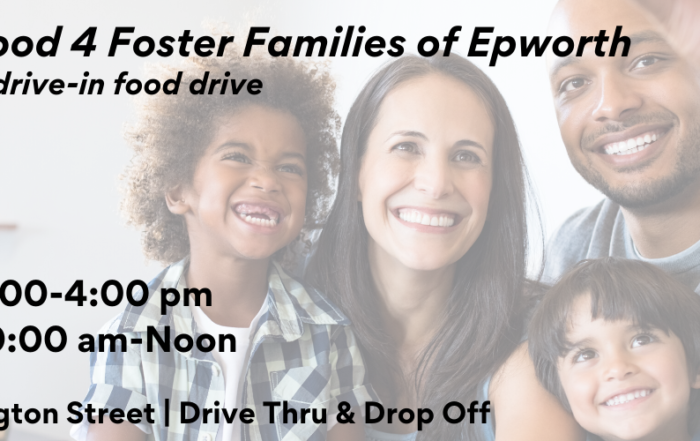 ood 4 Foster Families of Epworth
drive-in food drive

00-4:00 pm
0:00 am-Noon

gton Street | Drive Thru & Drop Off